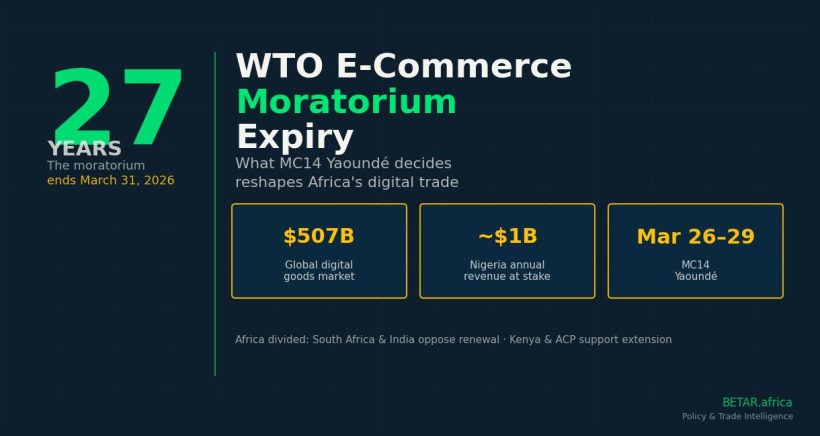 27
YEARS
The moratorium
ends March 31, 2026

WTO E-Commerce
Moratorium
Expiry

What MC14 Yaoundé decides reshapes Africa's digital trade

$507B
Global digital goods market

~$1B
Nigeria annual revenue at stake

Mar 26–29
MC14 Yaoundé

Africa divided: South Africa & India oppose renewal · Kenya & ACP support extension

BETAR.africa
Policy & Trade Intelligence